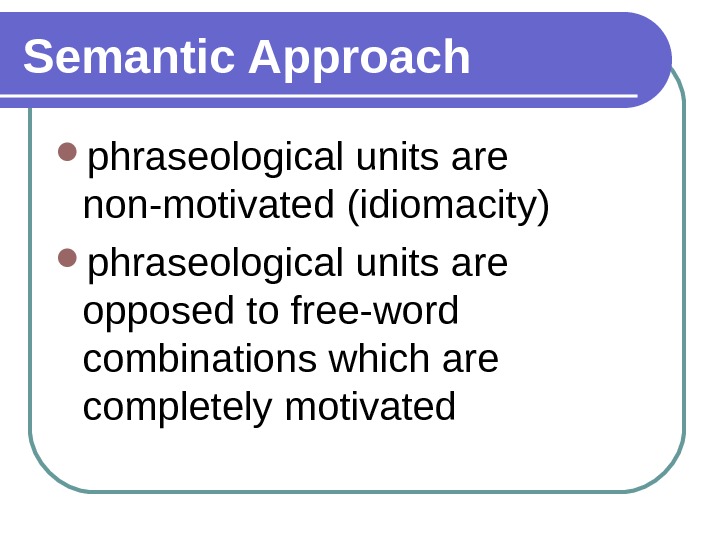 Semantic Approach

- phraseological units are non-motivated (idiomacity)
- phraseological units are opposed to free-word combinations which are completely motivated